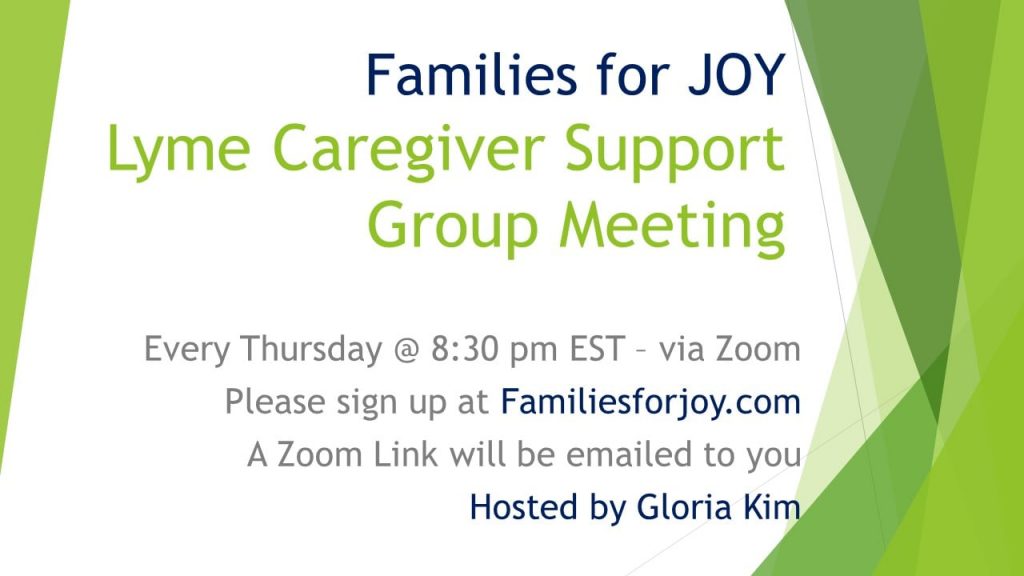 Families for JOY
Lyme Caregiver Support Group Meeting

Every Thursday @ 8:30 pm EST – via Zoom
Please sign up at Familiesforjoy.com
A Zoom Link will be emailed to you
Hosted by Gloria Kim